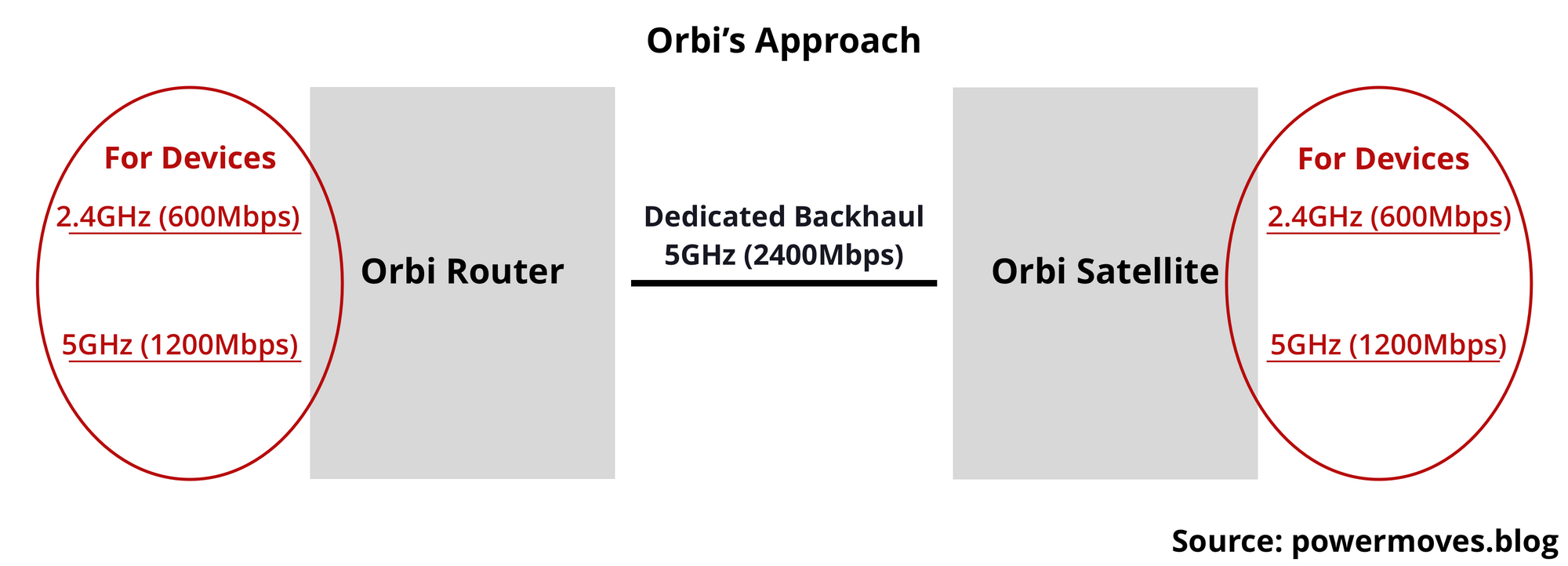 Orbi's Approach

For Devices

2.4GHz (600Mbps)

5GHz (1200Mbps)

Orbi Router

Dedicated Backhaul
5GHz (2400Mbps)

Orbi Satellite

For Devices

2.4GHz (600Mbps)

5GHz (1200Mbps)

Source: powermoves.blog